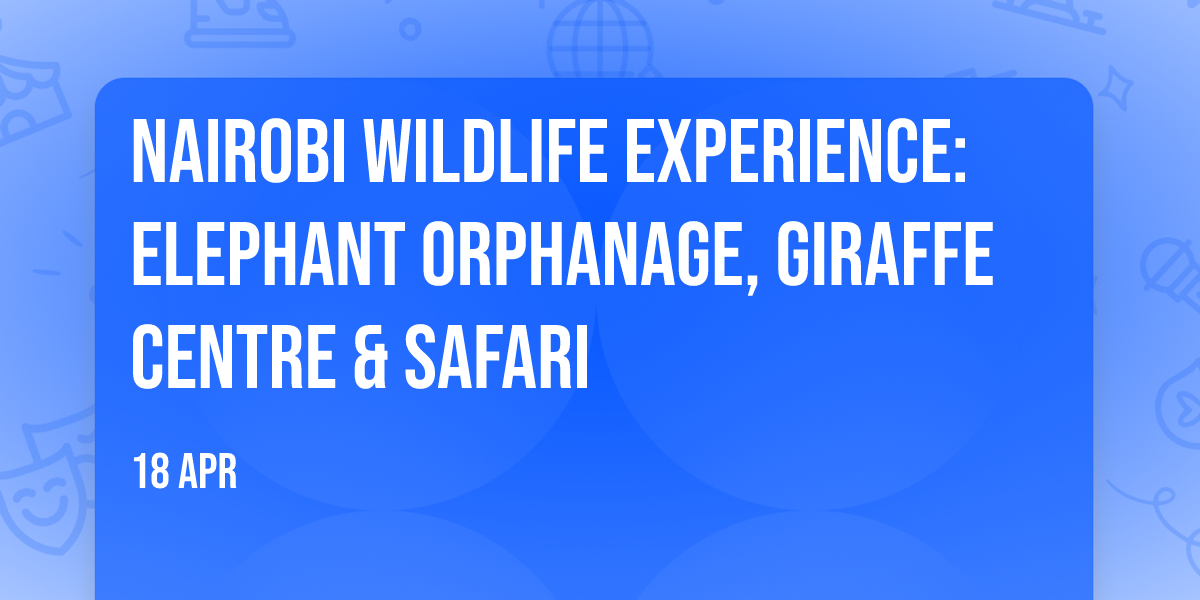 NAIROBI WILDLIFE EXPERIENCE: ELEPHANT ORPHANAGE, GIRAFFE CENTRE & SAFARI

18 APR